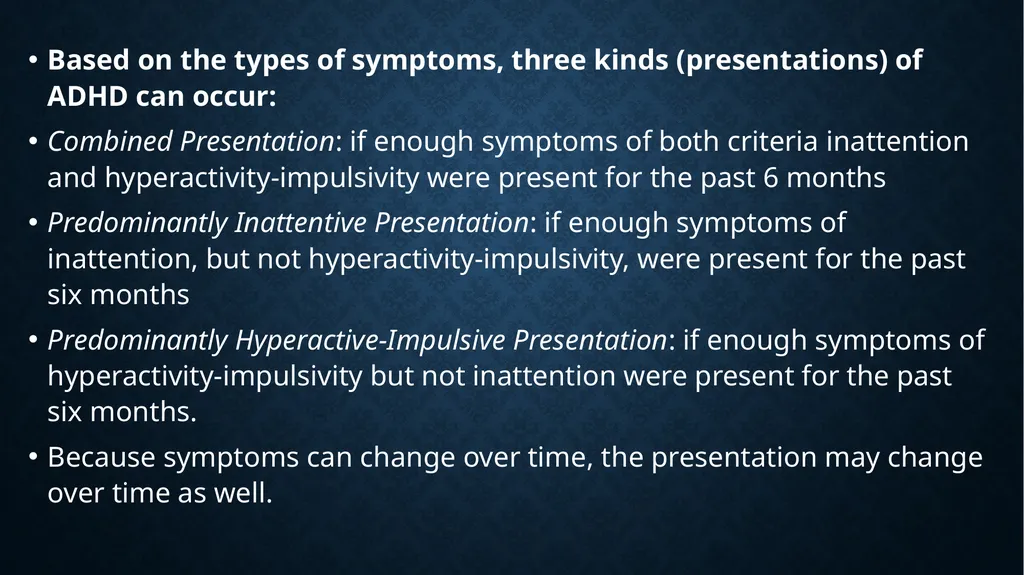 • Based on the types of symptoms, three kinds (presentations) of ADHD can occur:

• Combined Presentation: if enough symptoms of both criteria inattention and hyperactivity-impulsivity were present for the past 6 months

• Predominantly Inattentive Presentation: if enough symptoms of inattention, but not hyperactivity-impulsivity, were present for the past six months

• Predominantly Hyperactive-Impulsive Presentation: if enough symptoms of hyperactivity-impulsivity but not inattention were present for the past six months.

• Because symptoms can change over time, the presentation may change over time as well.